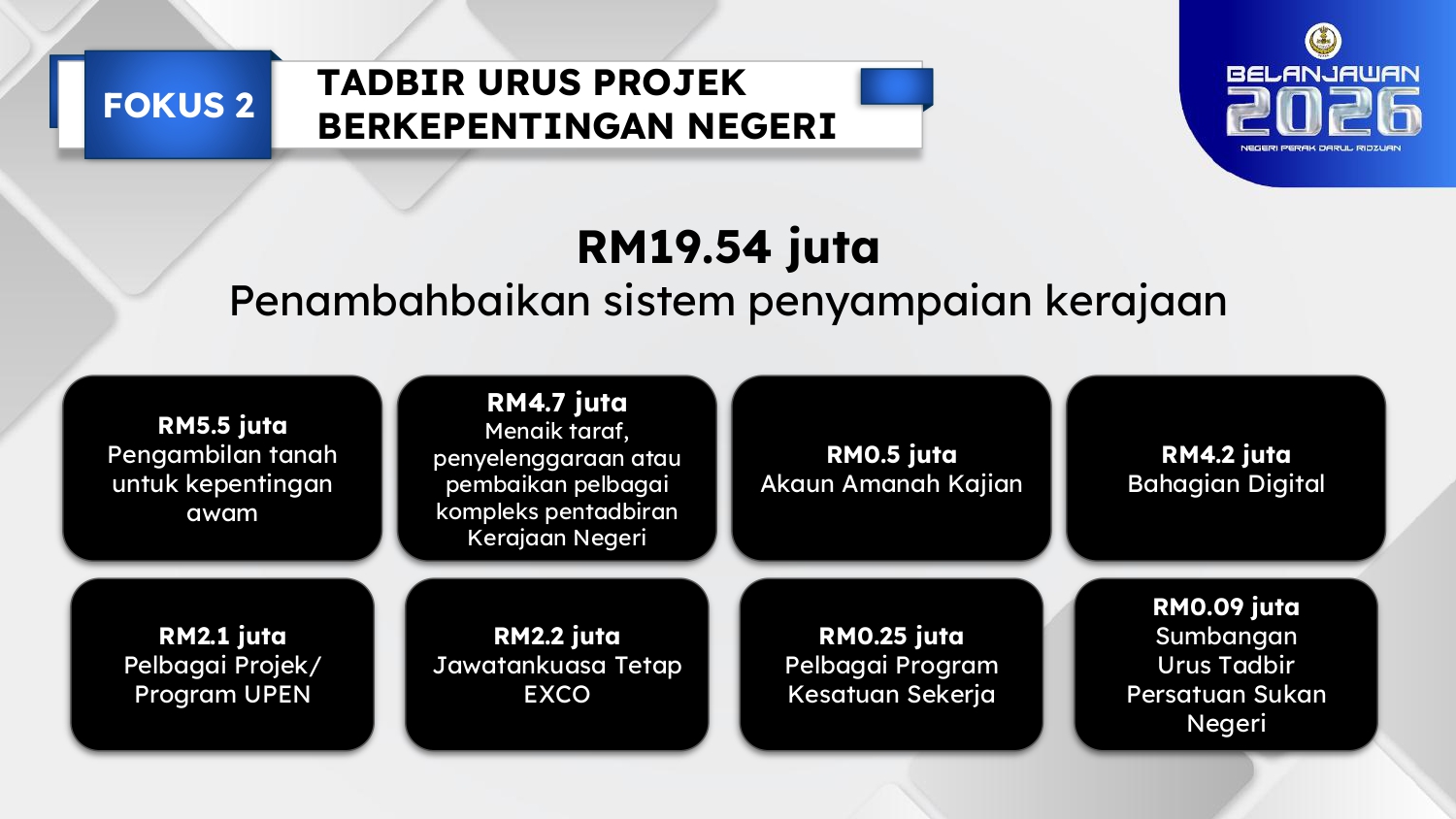 FOKUS 2

TADBIR URUS PROJEK BERKEPENTINGAN NEGERI

BELANJAWAN 2026
NEGERI PERAK DARUL RIDZUAN

RM19.54 juta
Penambahbaikan sistem penyampaian kerajaan

RM5.5 juta
Pengambilan tanah untuk kepentingan awam

RM4.7 juta
Menaik taraf, penyelenggaraan atau pembaikan pelbagai kompleks pentadbiran Kerajaan Negeri

RM0.5 juta
Akaun Amanah Kajian

RM4.2 juta
Bahagian Digital

RM2.1 juta
Pelbagai Projek/ Program UPEN

RM2.2 juta
Jawatankuasa Tetap EXCO

RM0.25 juta
Pelbagai Program Kesatuan Sekerja

RM0.09 juta
Sumbangan Urus Tadbir Persatuan Sukan Negeri